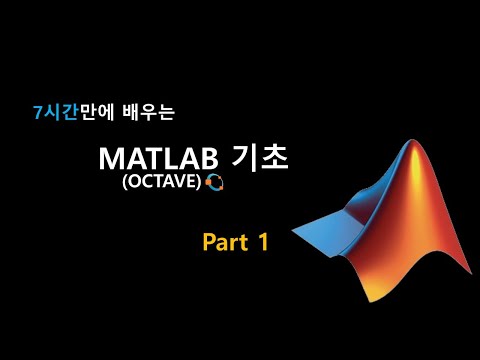 7시간만에 배우는

MATLAB 기초
(OCTAVE)

Part 1